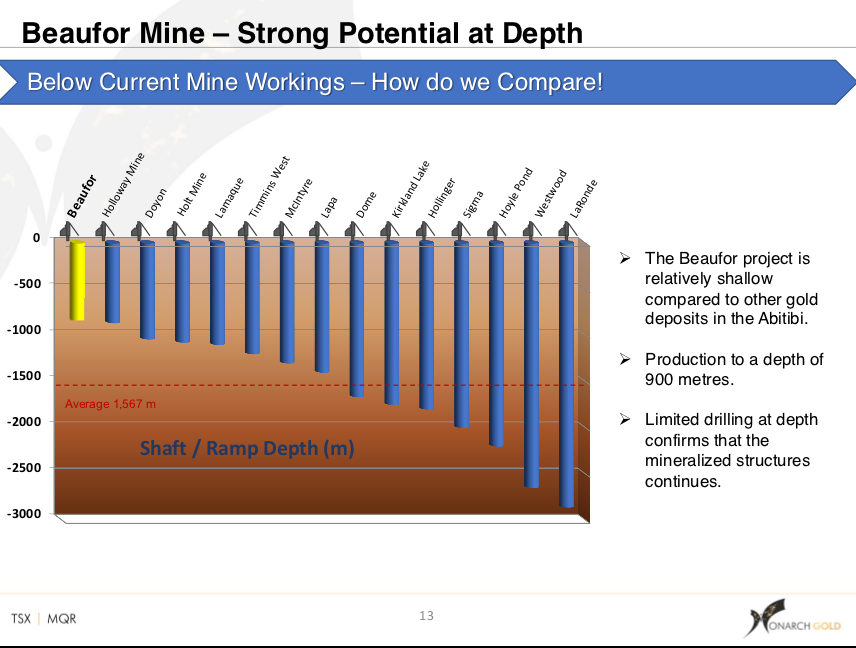 Beaufor Mine – Strong Potential at Depth

Below Current Mine Workings – How do we Compare!

Beaufor
Holloway Mine
Doyon
Holt Mine
Lamaque
Timmins West
McIntyre
Lapa
Dome
Kirkland Lake
Hollinger
Sigma
Hoyle Pond
Westwood
LaRonde

0
-500
-1000
-1500
-2000
-2500
-3000

Average 1,567 m

Shaft / Ramp Depth (m)

➢ The Beaufor project is relatively shallow compared to other gold deposits in the Abitibi.

➢ Production to a depth of 900 metres.

➢ Limited drilling at depth confirms that the mineralized structures continues.

TSX | MQR

13

MONARCH GOLD